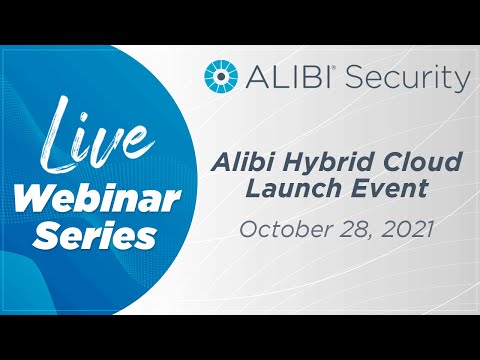 ALIBI® Security

Live
Webinar
Series

Alibi Hybrid Cloud
Launch Event

October 28, 2021